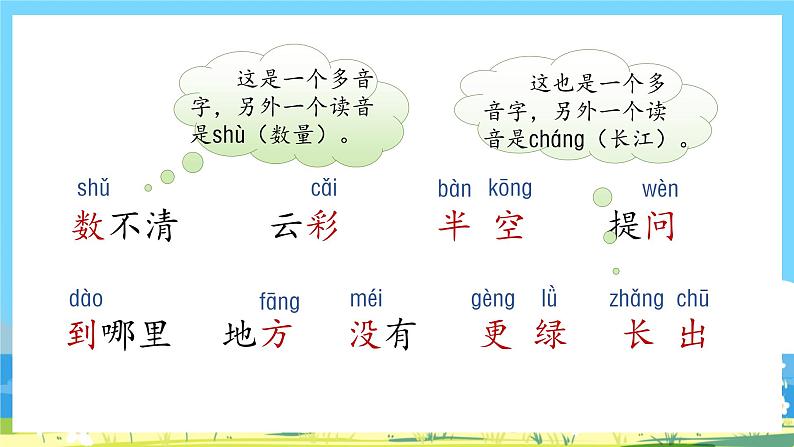 这是一个多音字，另外一个读音是shù（数量）。

这也是一个多音字，另外一个读音是cháng（长江）。

shǔ
数不清

cǎi
云彩

bàn kōng
半 空

wèn
提问

dào
到哪里

fāng
地方

méi
没有

gèng lǜ
更 绿

zhǎng chū
长 出